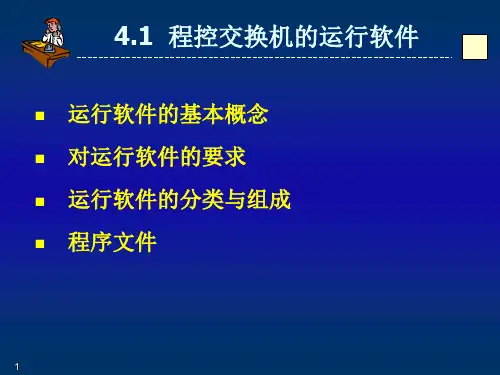 4.1 程控交换机的运行软件

- 运行软件的基本概念
- 对运行软件的要求
- 运行软件的分类与组成
- 程序文件

1